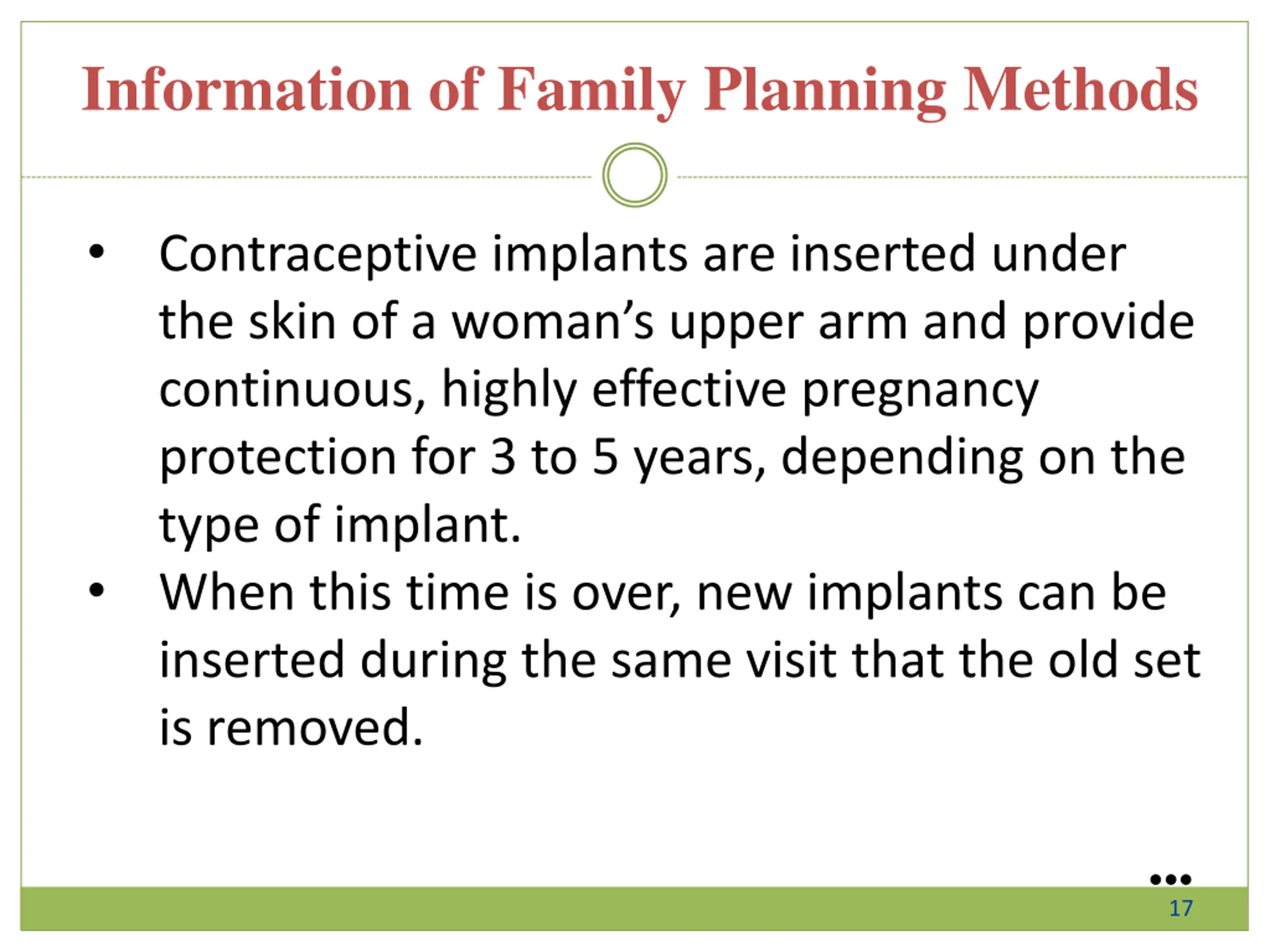 Information of Family Planning Methods

• Contraceptive implants are inserted under the skin of a woman’s upper arm and provide continuous, highly effective pregnancy protection for 3 to 5 years, depending on the type of implant.

• When this time is over, new implants can be inserted during the same visit that the old set is removed.

•••

17